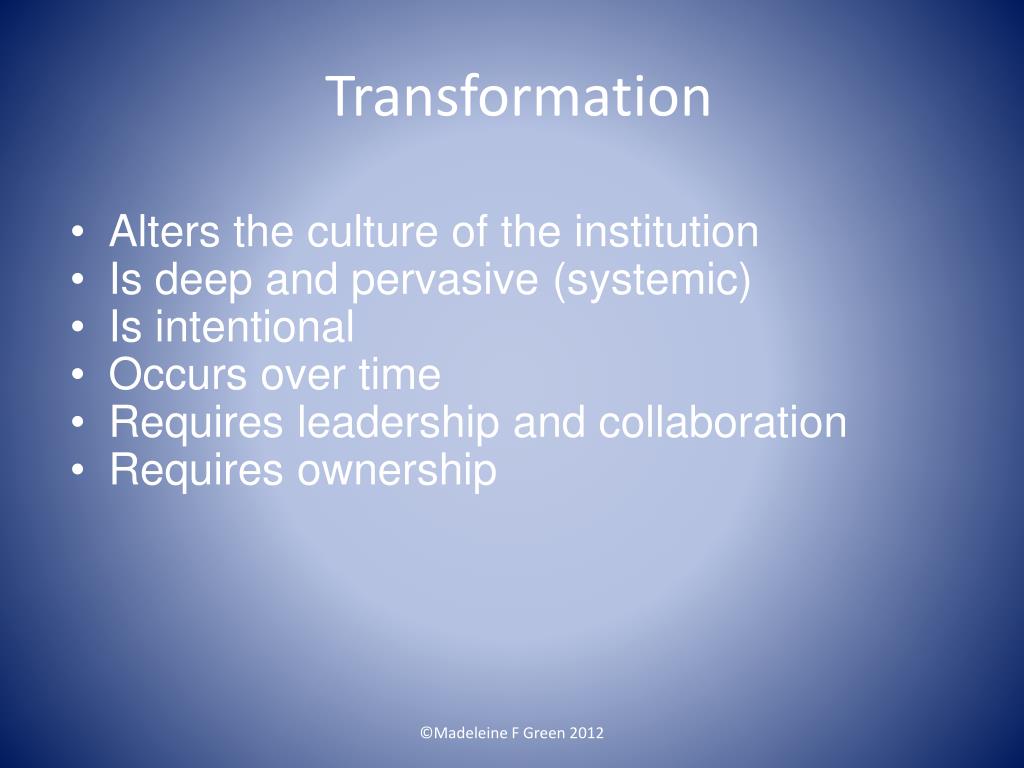 Transformation

• Alters the culture of the institution
• Is deep and pervasive (systemic)
• Is intentional
• Occurs over time
• Requires leadership and collaboration
• Requires ownership

©Madeleine F Green 2012